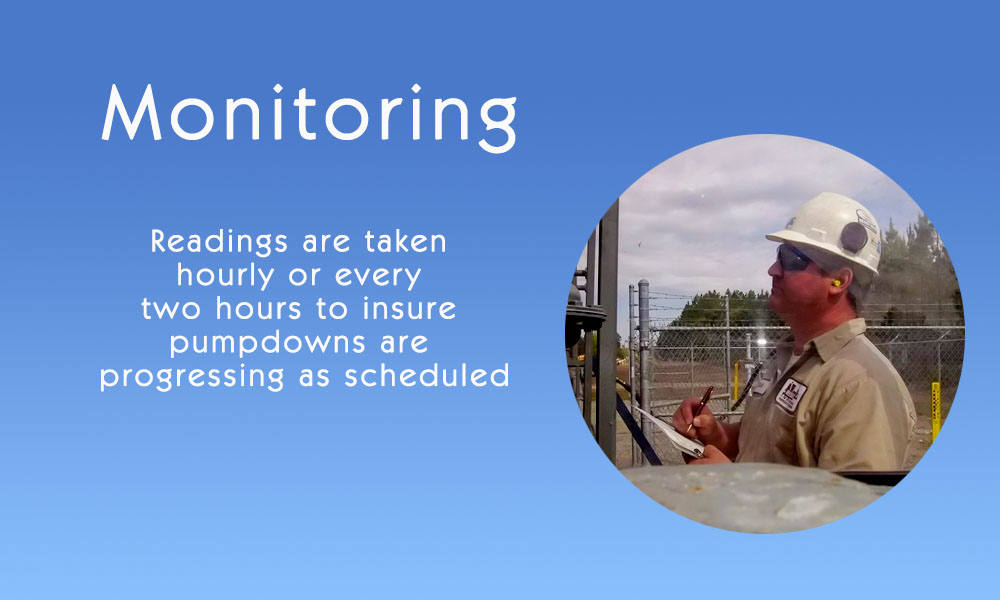 Monitoring

Readings are taken hourly or every two hours to insure pumpdowns are progressing as scheduled